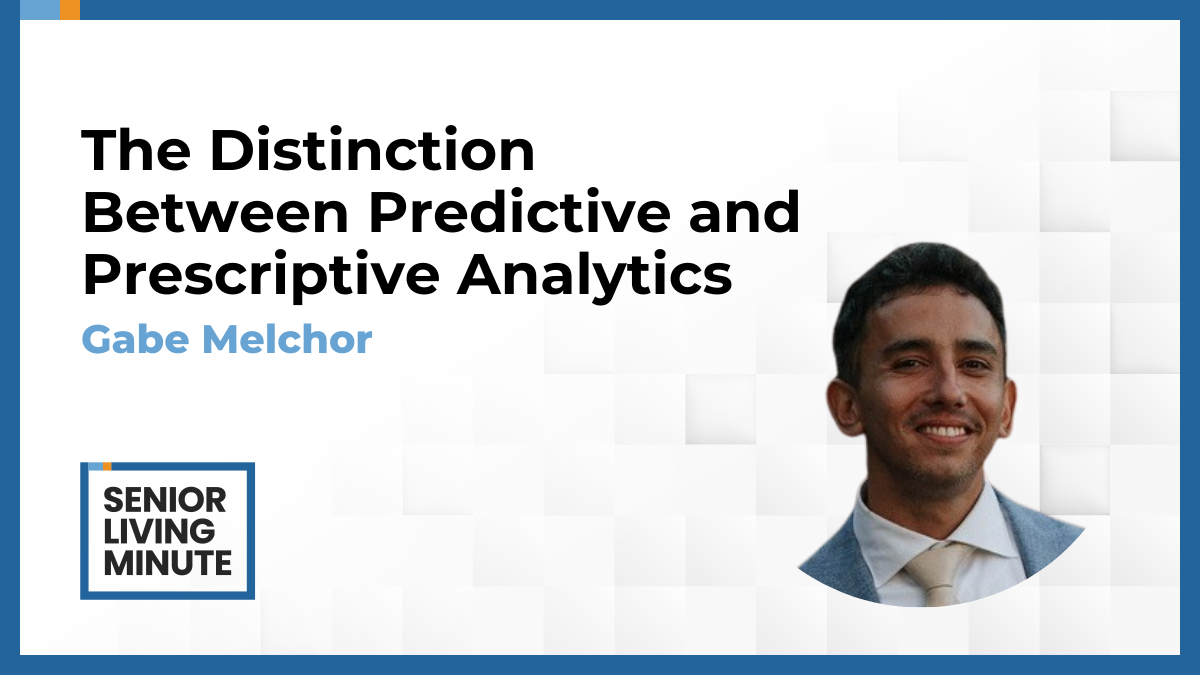 The Distinction Between Predictive and Prescriptive Analytics

Gabe Melchor

SENIOR LIVING MINUTE